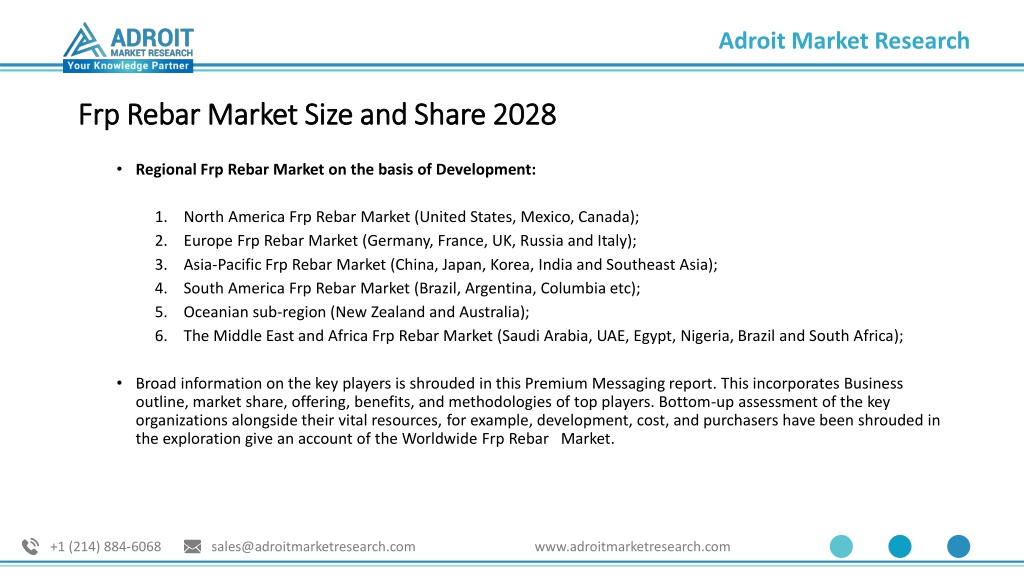 ADROIT
MARKET RESEARCH
Your Knowledge Partner

Adroit Market Research

Frp Rebar Market Size and Share 2028

• Regional Frp Rebar Market on the basis of Development:

1. North America Frp Rebar Market (United States, Mexico, Canada);
2. Europe Frp Rebar Market (Germany, France, UK, Russia and Italy);
3. Asia-Pacific Frp Rebar Market (China, Japan, Korea, India and Southeast Asia);
4. South America Frp Rebar Market (Brazil, Argentina, Columbia etc);
5. Oceanian sub-region (New Zealand and Australia);
6. The Middle East and Africa Frp Rebar Market (Saudi Arabia, UAE, Egypt, Nigeria, Brazil and South Africa);

• Broad information on the key players is shrouded in this Premium Messaging report. This incorporates Business outline, market share, offering, benefits, and methodologies of top players. Bottom-up assessment of the key organizations alongside their vital resources, for example, development, cost, and purchasers have been shrouded in the exploration give an account of the Worldwide Frp Rebar Market.

+1 (214) 884-6068 sales@adroitmarketresearch.com www.adroitmarketresearch.com